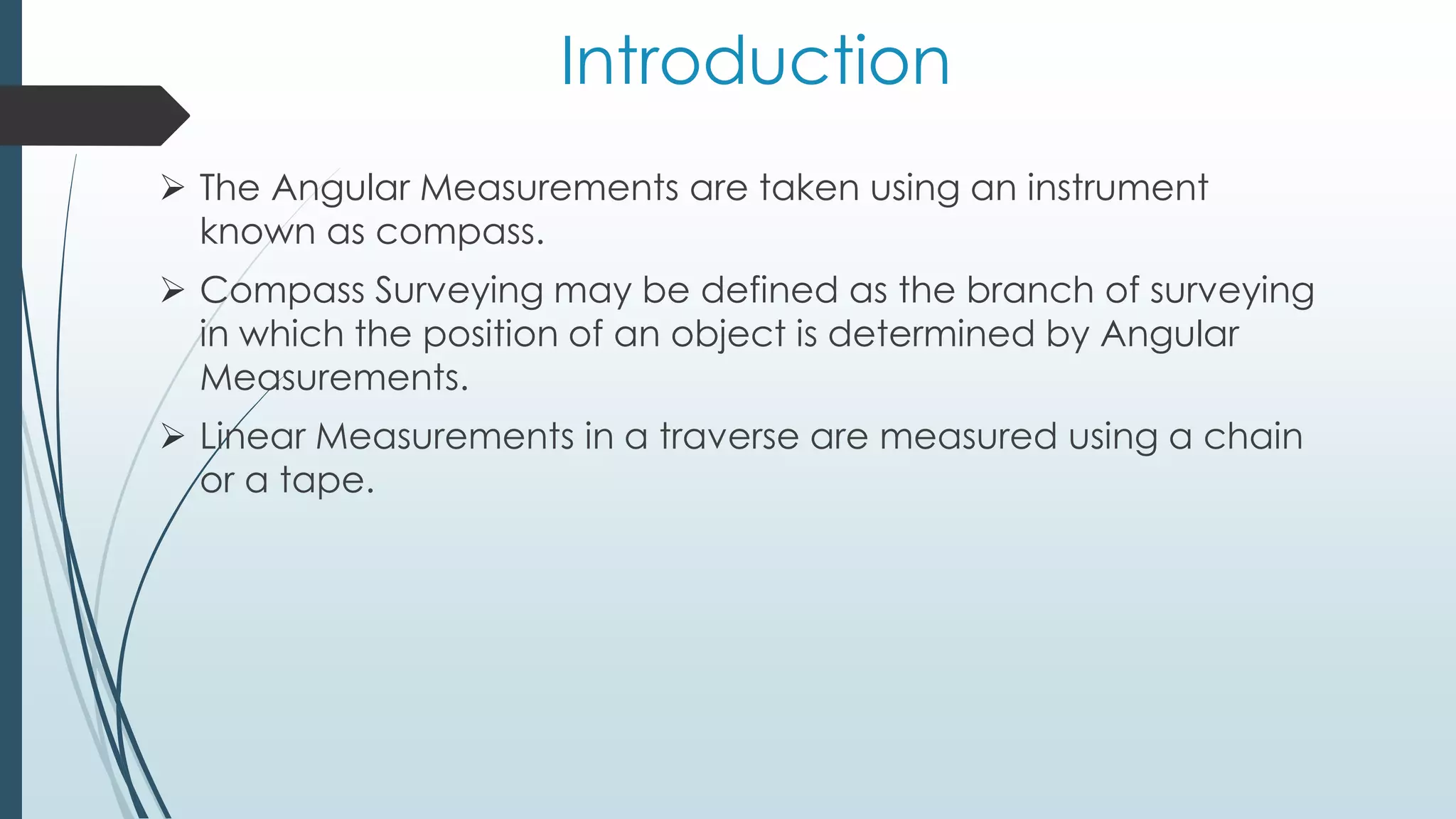 Introduction

➢ The Angular Measurements are taken using an instrument known as compass.

➢ Compass Surveying may be defined as the branch of surveying in which the position of an object is determined by Angular Measurements.

➢ Linear Measurements in a traverse are measured using a chain or a tape.